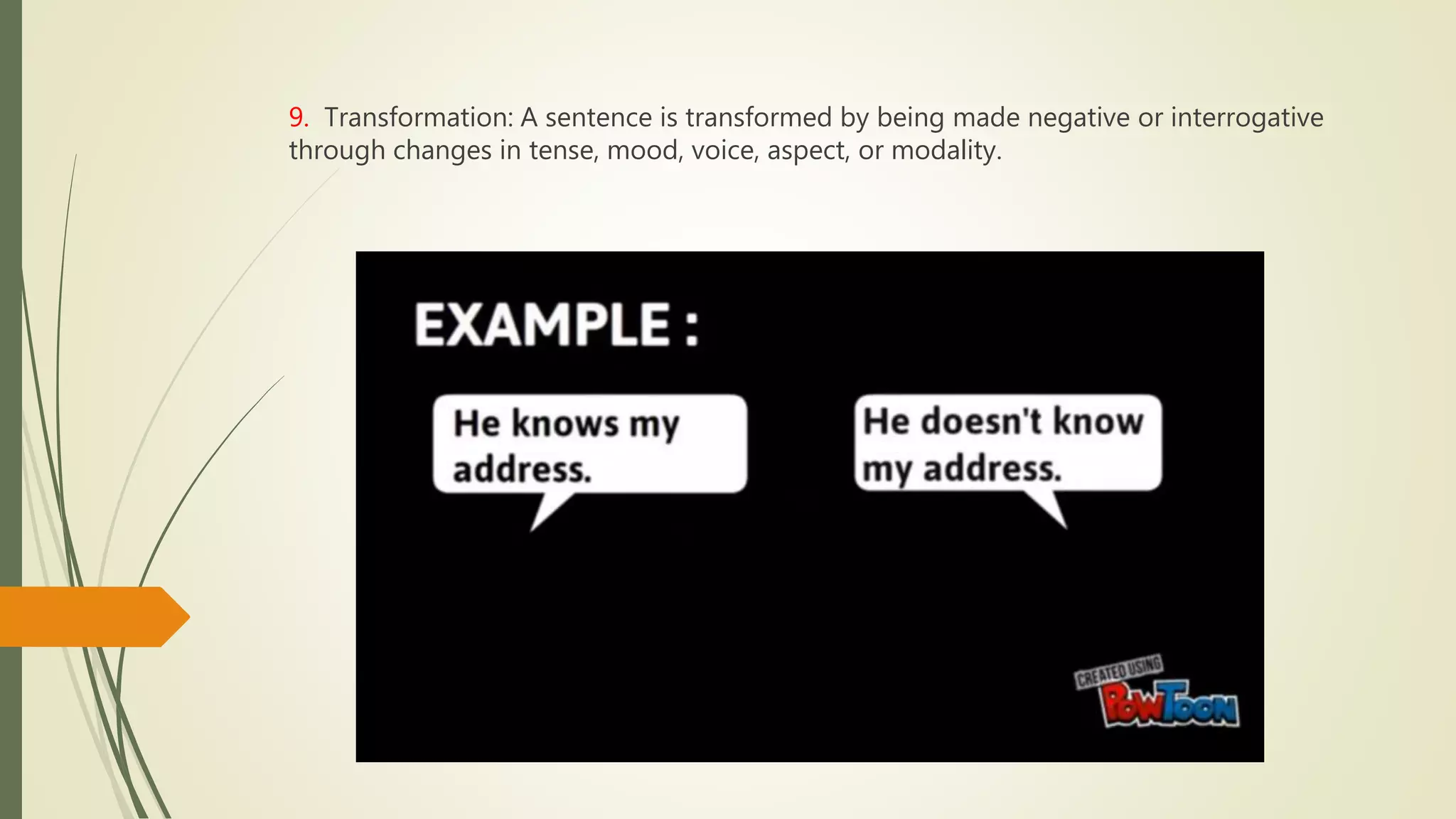 9. Transformation: A sentence is transformed by being made negative or interrogative through changes in tense, mood, voice, aspect, or modality.

EXAMPLE :

He knows my address.

He doesn't know my address.

CREATED USING
PowToon